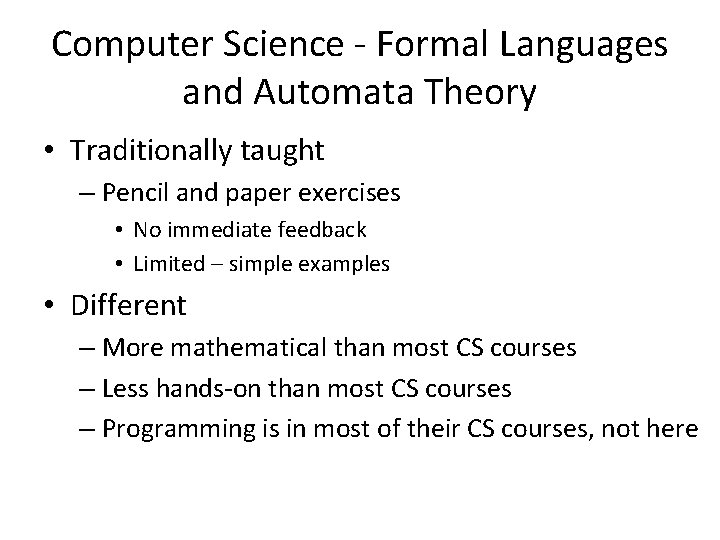 Computer Science - Formal Languages and Automata Theory

• Traditionally taught
– Pencil and paper exercises
• No immediate feedback
• Limited – simple examples

• Different
– More mathematical than most CS courses
– Less hands-on than most CS courses
– Programming is in most of their CS courses, not here